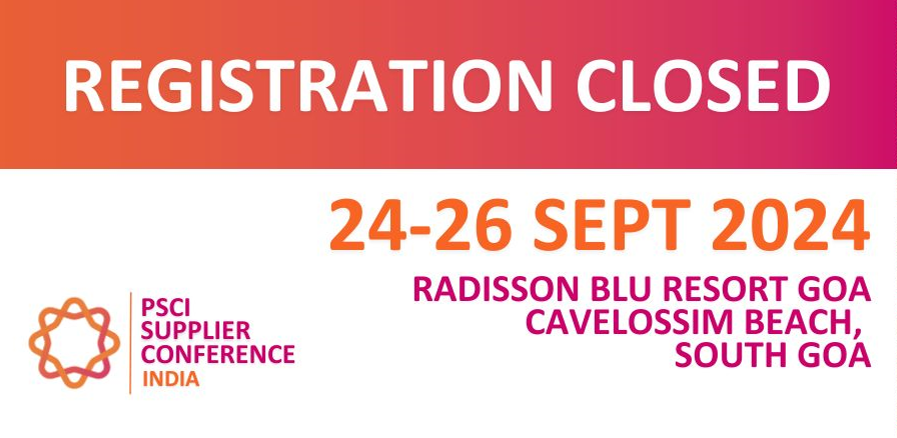 REGISTRATION CLOSED

24-26 SEPT 2024

RADISSON BLU RESORT GOA
CAVELOSSIM BEACH,
SOUTH GOA

PSCI
SUPPLIER
CONFERENCE
INDIA